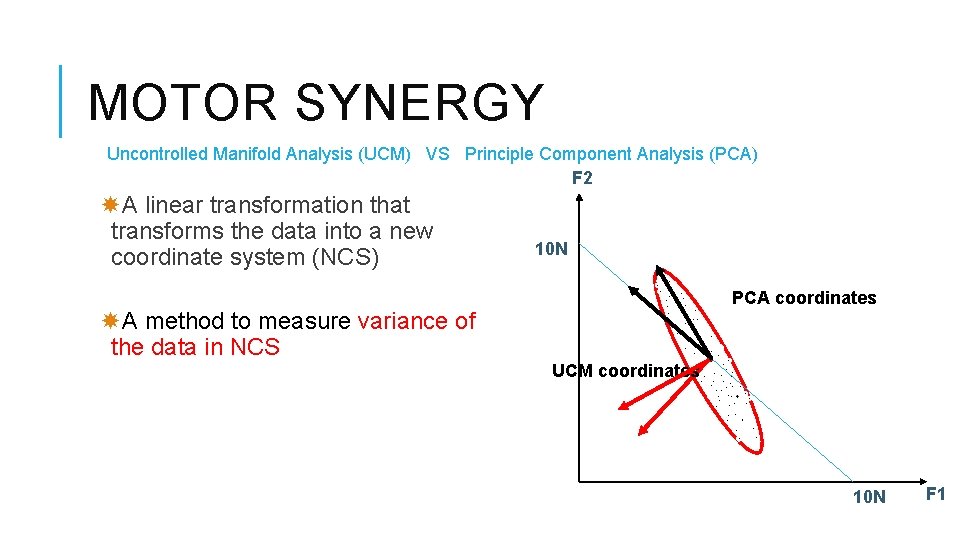 MOTOR SYNERGY

Uncontrolled Manifold Analysis (UCM) VS Principle Component Analysis (PCA)

A linear transformation that transforms the data into a new coordinate system (NCS)

A method to measure variance of the data in NCS

F2

10N

PCA coordinates

UCM coordinates

10N

F1